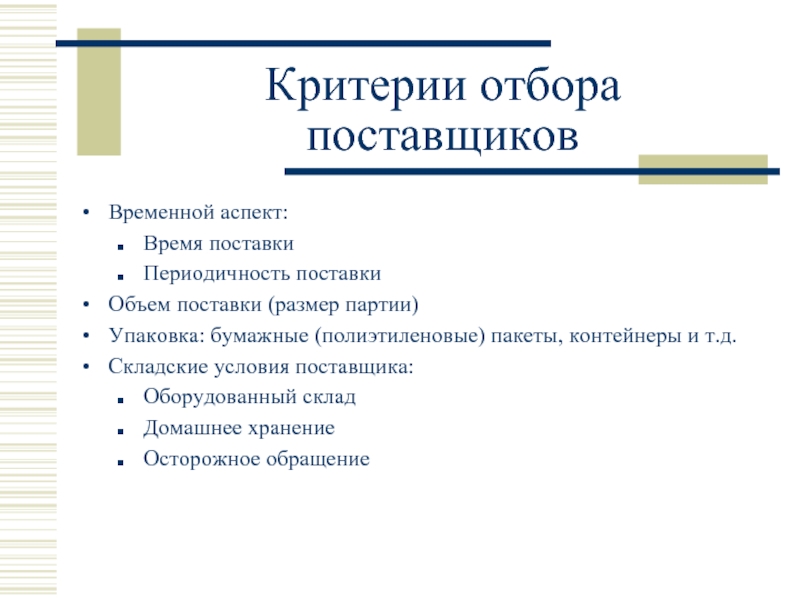 Критерии отбора поставщиков

• Временной аспект:
  ▪ Время поставки
  ▪ Периодичность поставки
• Объем поставки (размер партии)
• Упаковка: бумажные (полиэтиленовые) пакеты, контейнеры и т.д.
• Складские условия поставщика:
  ▪ Оборудованный склад
  ▪ Домашнее хранение
  ▪ Осторожное обращение